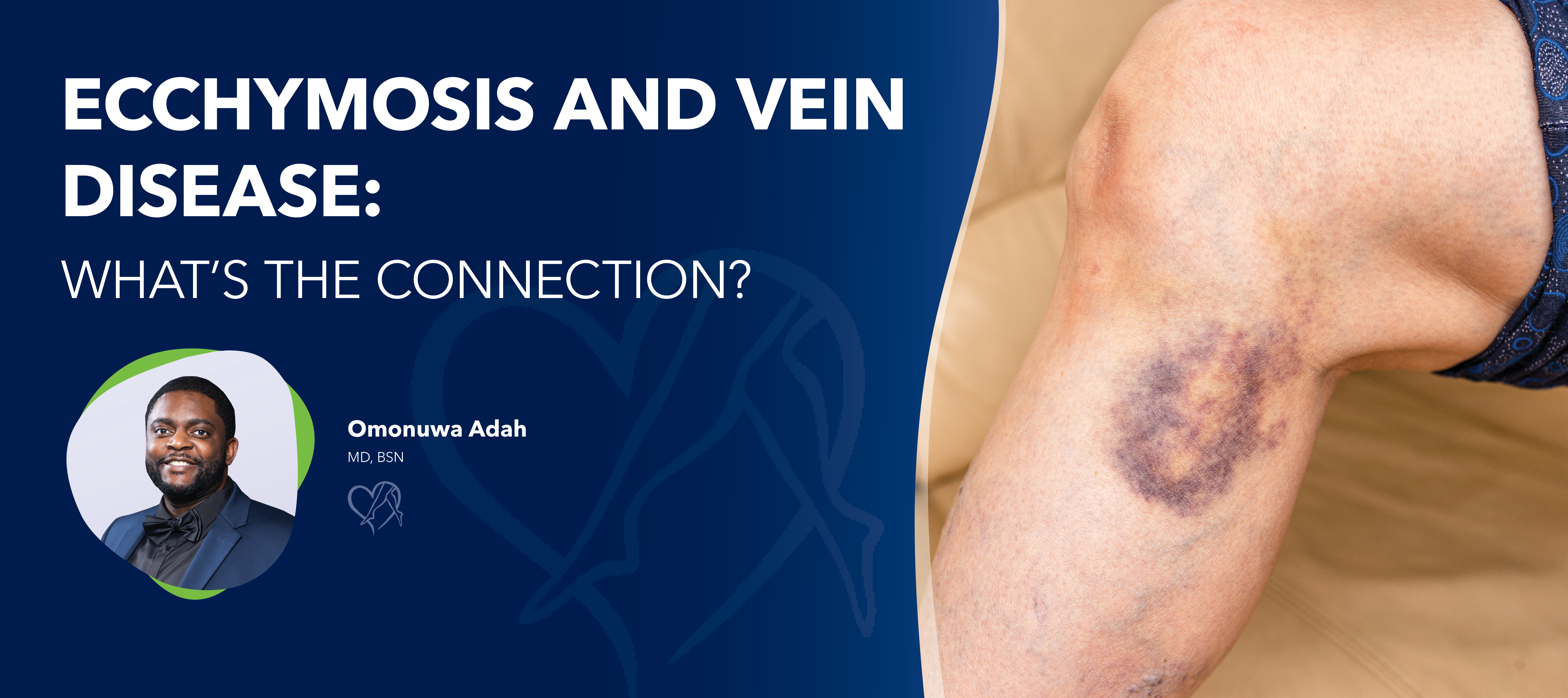 ECCHYMOSIS AND VEIN DISEASE:

WHAT'S THE CONNECTION?

Omonuwa Adah

MD, BSN